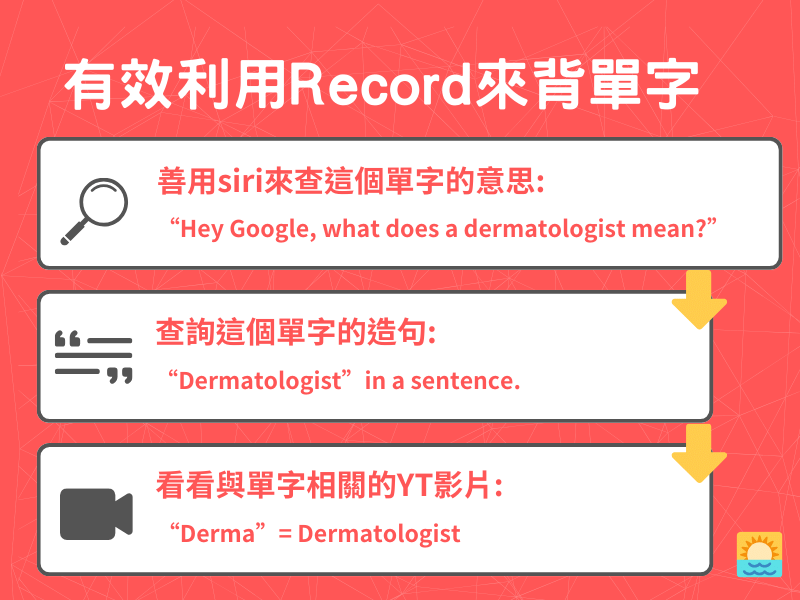 有效利用Record來背單字

善用siri來查這個單字的意思:
“Hey Google, what does a dermatologist mean?”

查詢這個單字的造句:
“Dermatologist”in a sentence.

看看與單字相關的YT影片:
“Derma”= Dermatologist